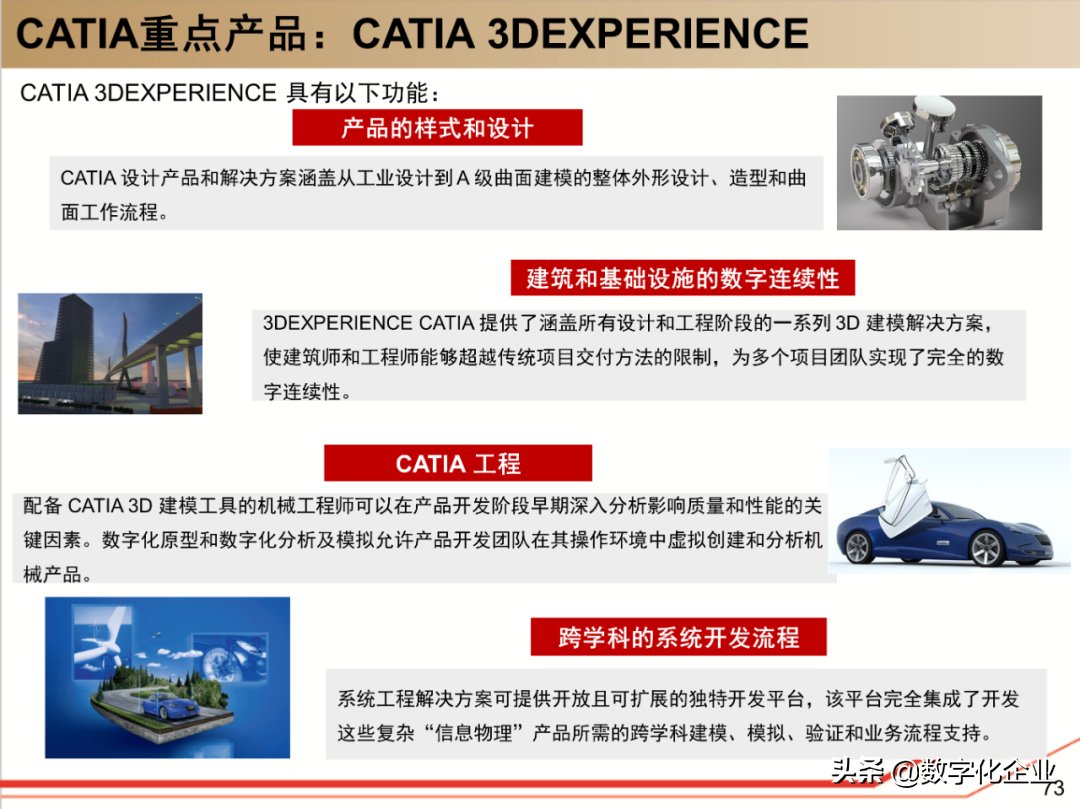 CATIA重点产品：CATIA 3DEXPERIENCE

CATIA 3DEXPERIENCE 具有以下功能：

产品的样式和设计

CATIA 设计产品和解决方案涵盖从工业设计到 A 级曲面建模的整体外形设计、造型和曲面工作流程。

建筑和基础设施的数字连续性

3DEXPERIENCE CATIA 提供了涵盖所有设计和工程阶段的一系列 3D 建模解决方案，使建筑师和工程师能够超越传统项目交付方法的限制，为多个项目团队实现了完全的数字连续性。

CATIA 工程

配备 CATIA 3D 建模工具的机械工程师可以在产品开发阶段早期深入分析影响质量和性能的关键因素。数字化原型和数字化分析及模拟允许产品开发团队在其操作环境中虚拟创建和分析机械产品。

跨学科的系统开发流程

系统工程解决方案可提供开放且可扩展的独特开发平台，该平台完全集成了开发这些复杂“信息物理”产品所需的跨学科建模、模拟、验证和业务流程支持。

头条 @数字化企业

73